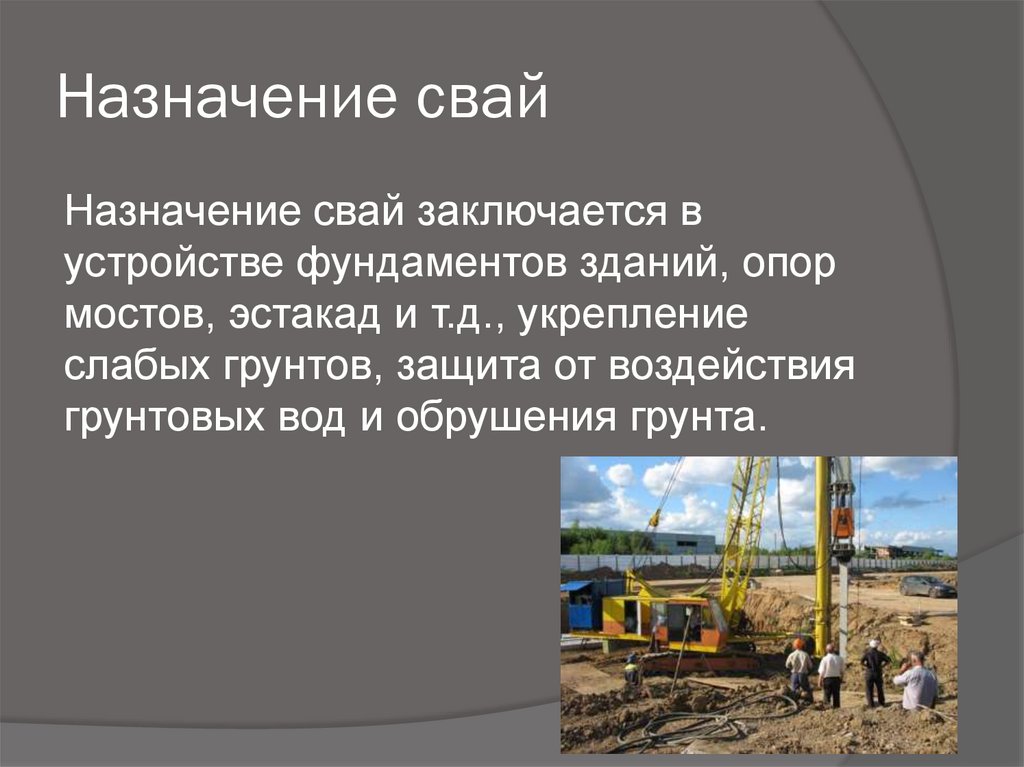 Назначение свай

Назначение свай заключается в устройстве фундаментов зданий, опор мостов, эстакад и т.д., укрепление слабых грунтов, защита от воздействия грунтовых вод и обрушения грунта.